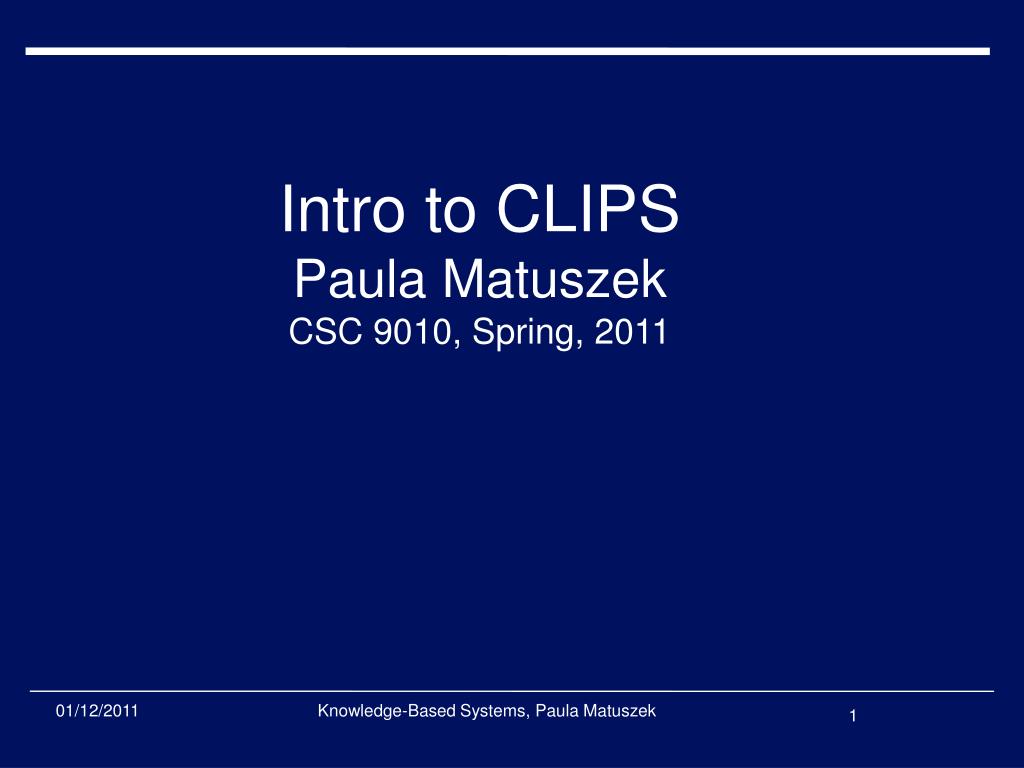 Intro to CLIPS
Paula Matuszek
CSC 9010, Spring, 2011

01/12/2011

Knowledge-Based Systems, Paula Matuszek

1